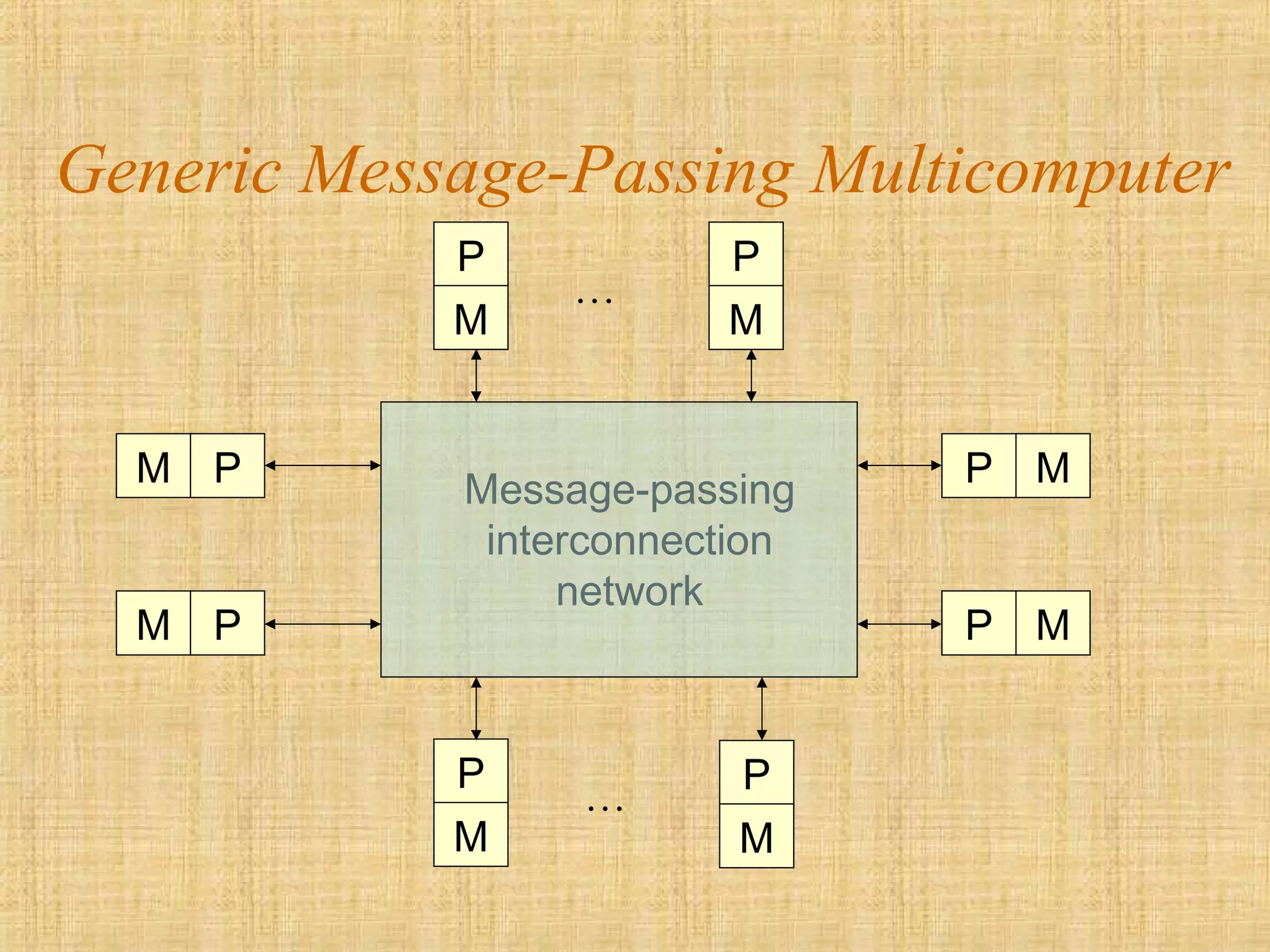 Generic Message-Passing Multicomputer

P
M

…

P
M

M P

M P

Message-passing interconnection network

P M

P M

P
M

…

P
M